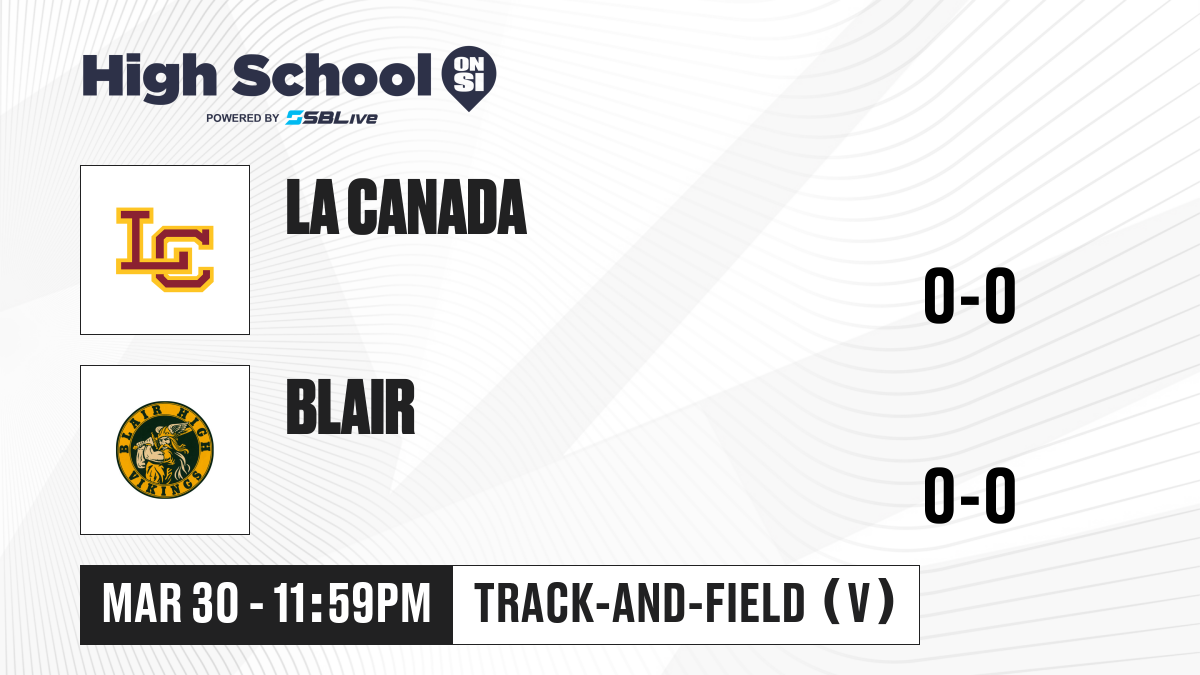 High School ON SI
POWERED BY SBLive

LC

LA CANADA

0-0

BLAIR HIGH VIKINGS

BLAIR

0-0

MAR 30 - 11:59PM

TRACK-AND-FIELD (V)